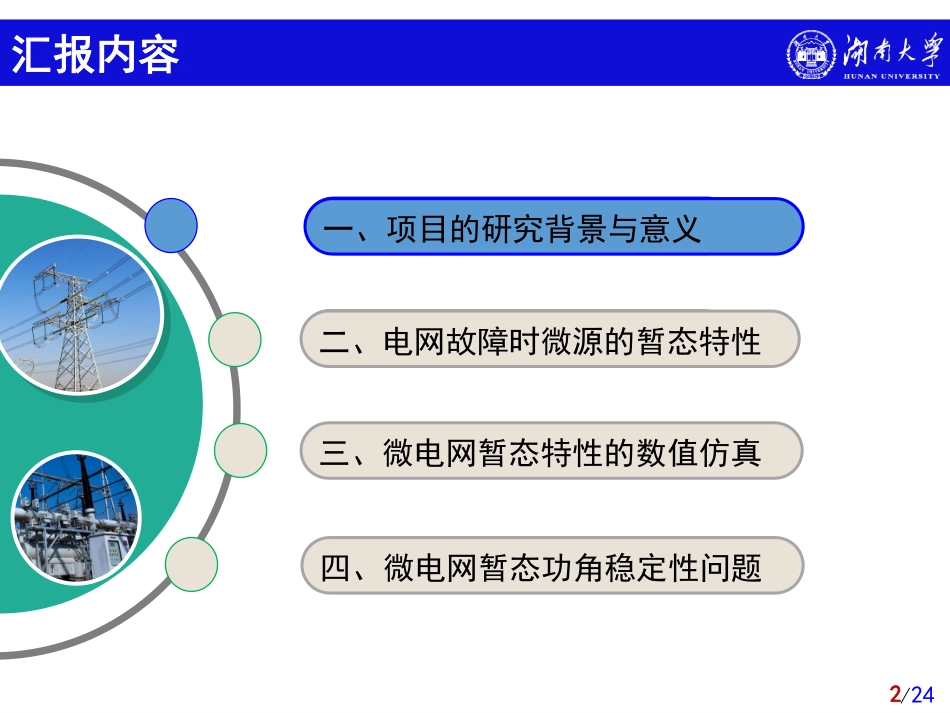 汇报内容

湖南大学
HUNAN UNIVERSITY

一、项目的研究背景与意义

二、电网故障时微源的暂态特性

三、微电网暂态特性的数值仿真

四、微电网暂态功角稳定性问题

2/24